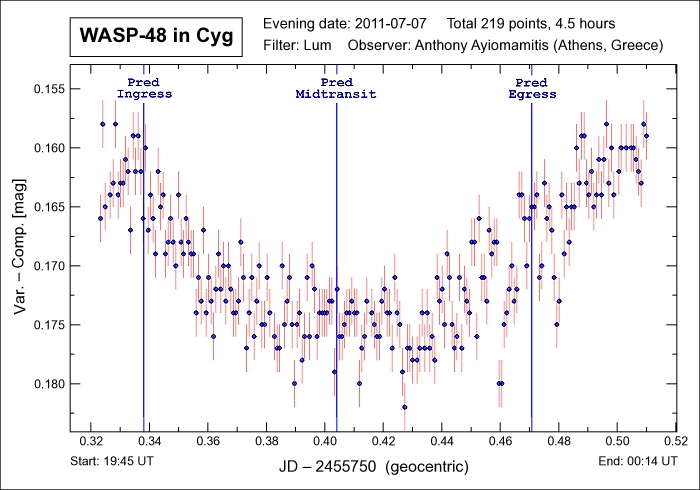 WASP-48 in Cyg

Evening date: 2011-07-07 Total 219 points, 4.5 hours

Filter: Lum Observer: Anthony Ayiomamitis (Athens, Greece)

Pred Ingress

Pred Midtransit

Pred Egress

Var. – Comp. [mag]

0.155
0.160
0.165
0.170
0.175
0.180

0.32 0.34 0.36 0.38 0.40 0.42 0.44 0.46 0.48 0.50 0.52

Start: 19:45 UT

JD – 2455750 (geocentric)

End: 00:14 UT